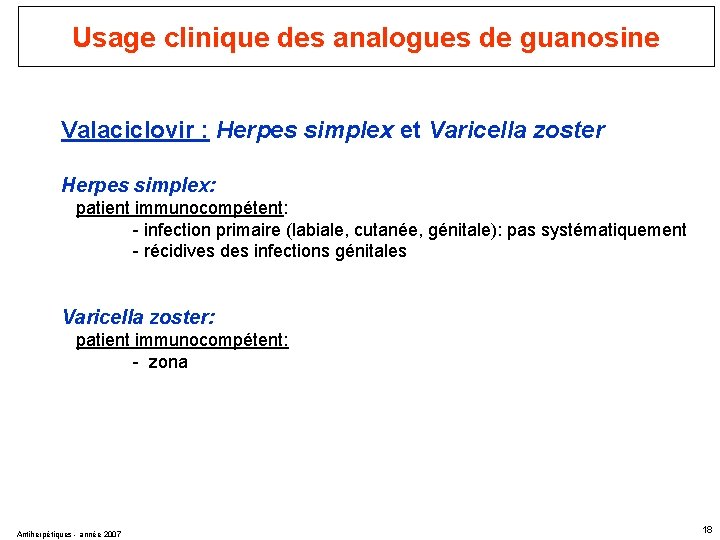 Usage clinique des analogues de guanosine

Valaciclovir : Herpes simplex et Varicella zoster

Herpes simplex:
patient immunocompétent:
- infection primaire (labiale, cutanée, génitale): pas systématiquement
- récidives des infections génitales

Varicella zoster:
patient immunocompétent:
- zona

Antiherpétiques - année 2007

18